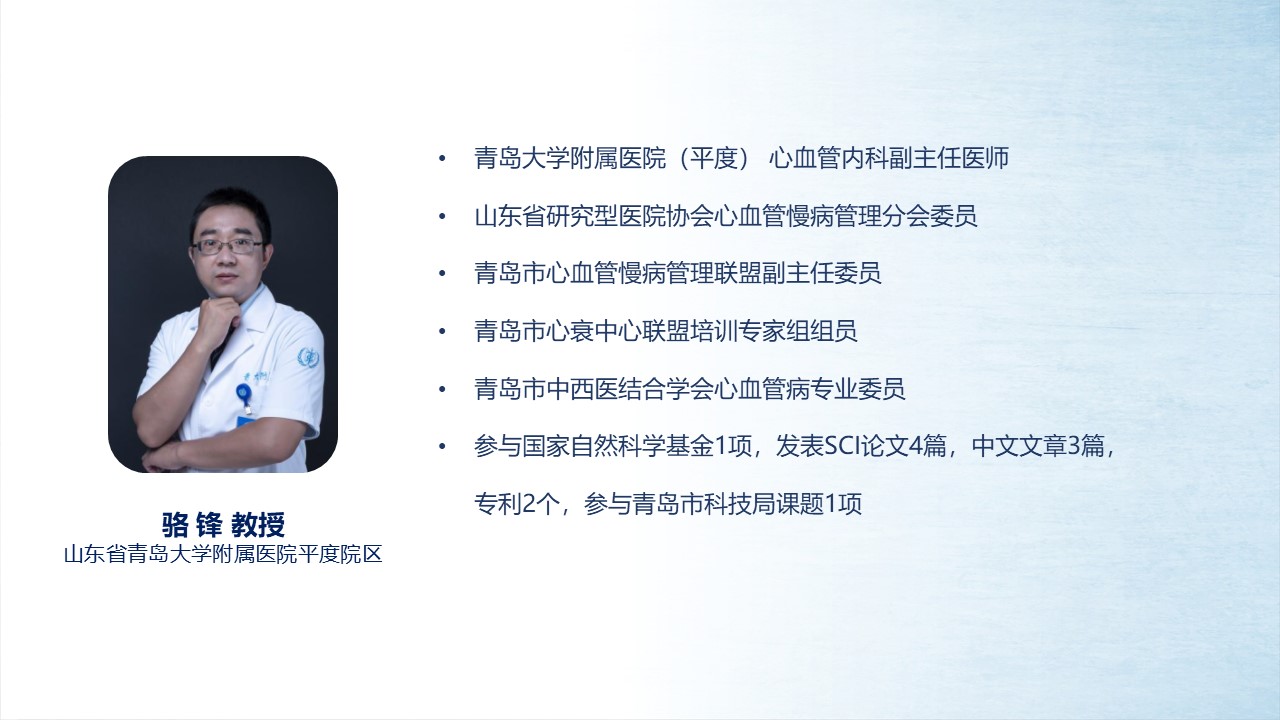 骆 锋 教授
山东省青岛大学附属医院平度院区

• 青岛大学附属医院（平度） 心血管内科副主任医师
• 山东省研究型医院协会心血管慢病管理分会委员
• 青岛市心血管慢病管理联盟副主任委员
• 青岛市心衰中心联盟培训专家组组员
• 青岛市中西医结合学会心血管病专业委员
• 参与国家自然科学基金1项，发表SCI论文4篇，中文文章3篇，专利2个，参与青岛市科技局课题1项